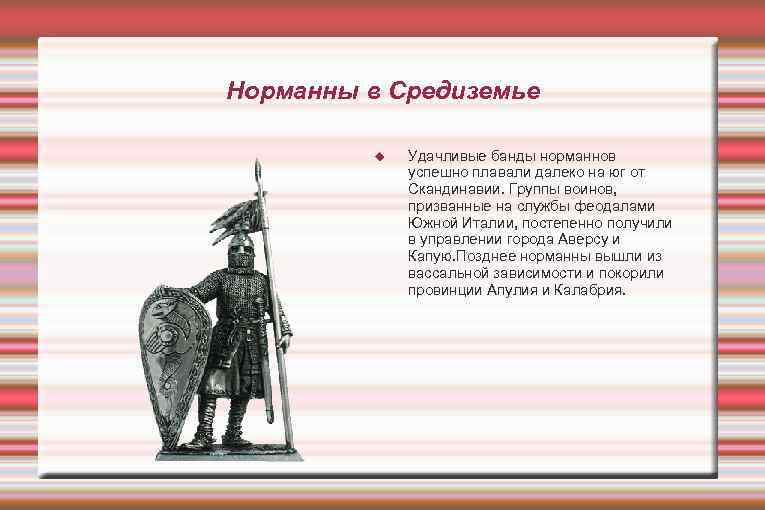 Норманны в Средиземье

Удачливые банды норманнов успешно плавали далеко на юг от Скандинавии. Группы воинов, призванные на службы феодалами Южной Италии, постепенно получили в управлении города Аверсу и Капую.Позднее норманны вышли из вассальной зависимости и покорили провинции Апулия и Калабрия.